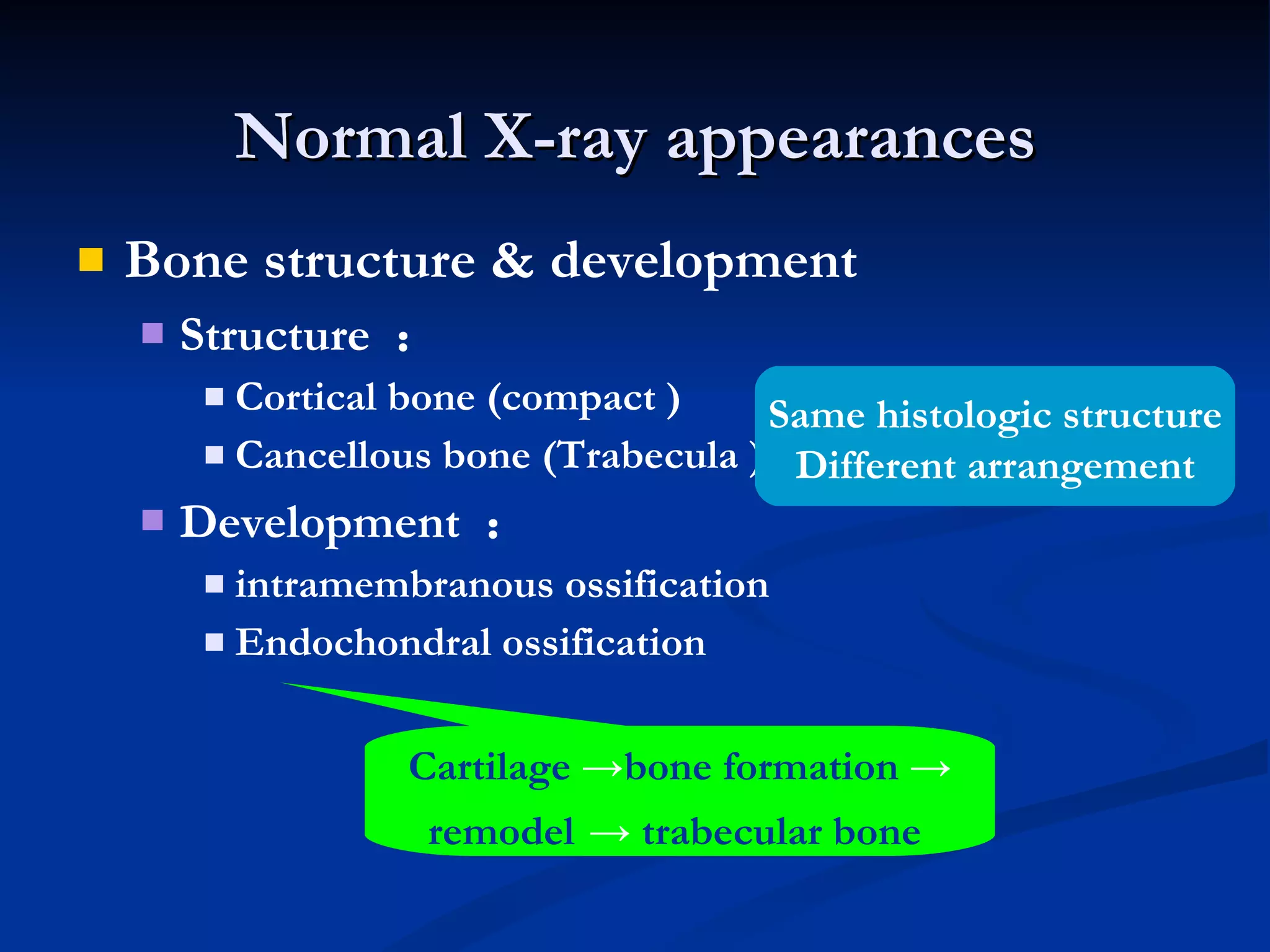 Normal X-ray appearances

Bone structure & development

Structure ：

Cortical bone (compact )

Cancellous bone (Trabecula )

Same histologic structure
Different arrangement

Development ：

intramembranous ossification

Endochondral ossification

Cartilage →bone formation → remodel → trabecular bone